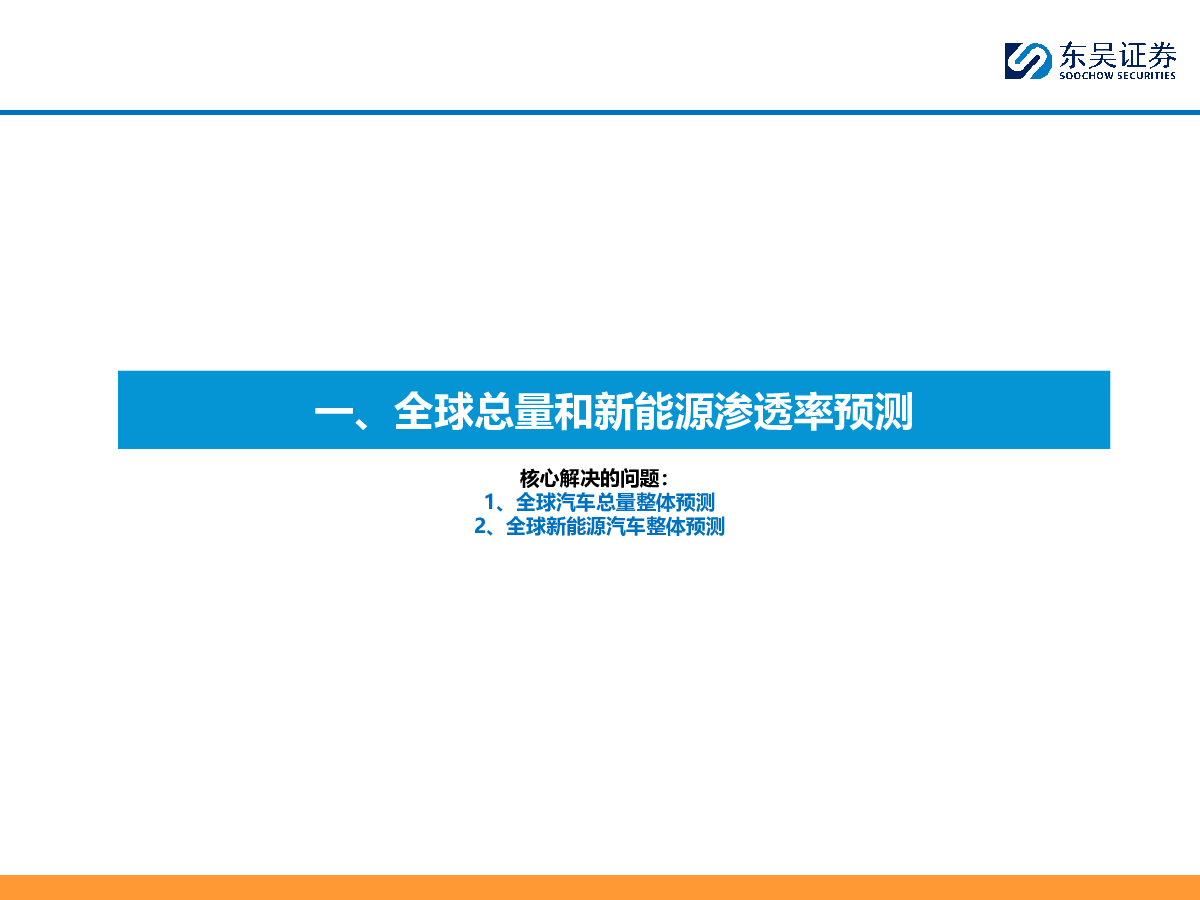 东吴证券
SOOCHOW SECURITIES

一、全球总量和新能源渗透率预测

核心解决的问题：
1、全球汽车总量整体预测
2、全球新能源汽车整体预测